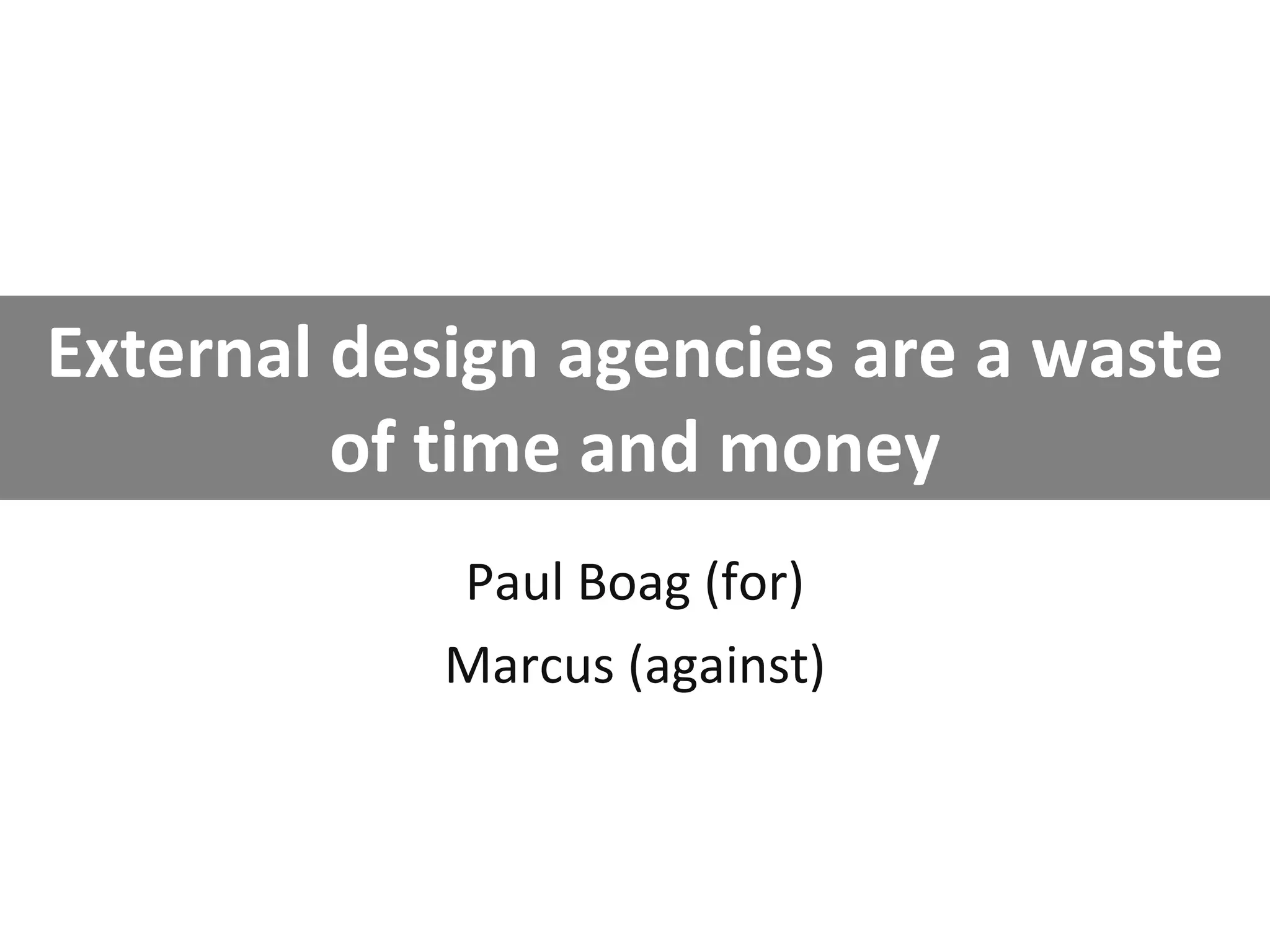 External design agencies are a waste of time and money

Paul Boag (for)

Marcus (against)